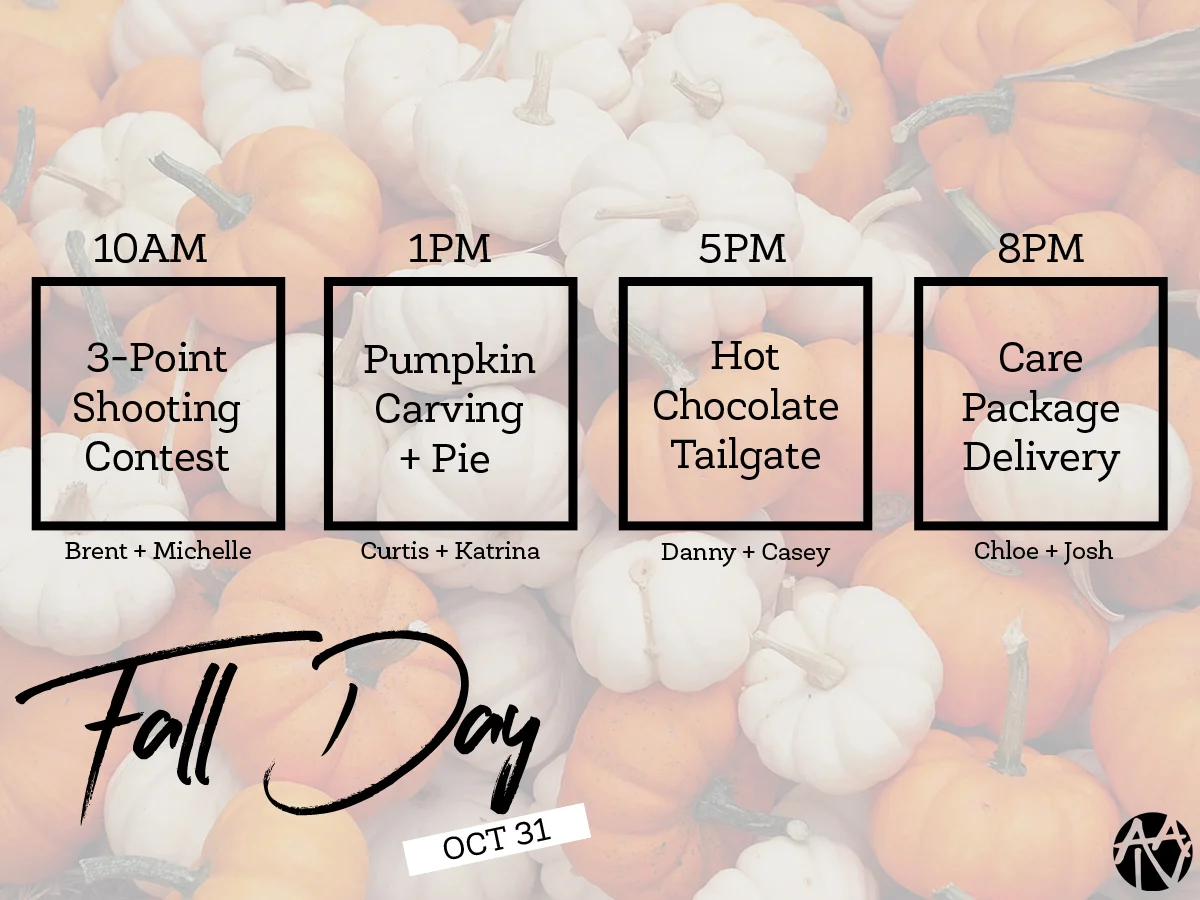 10AM

3-Point Shooting Contest

Brent + Michelle

1PM

Pumpkin Carving + Pie

Curtis + Katrina

5PM

Hot Chocolate Tailgate

Danny + Casey

8PM

Care Package Delivery

Chloe + Josh

Fall Day

OCT 31

AA